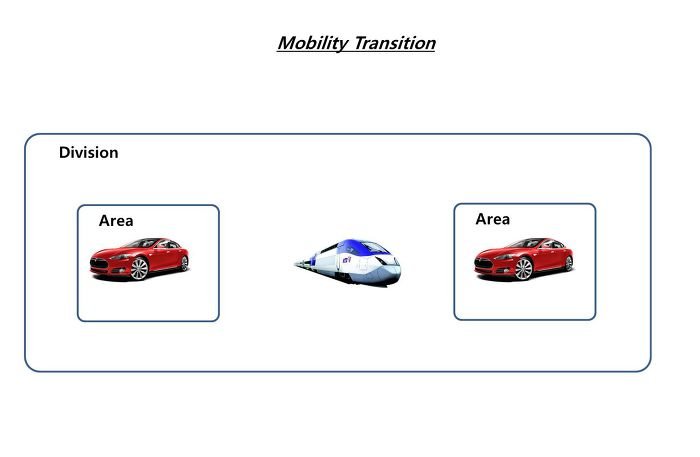 Mobility Transition

Division

Area

Area